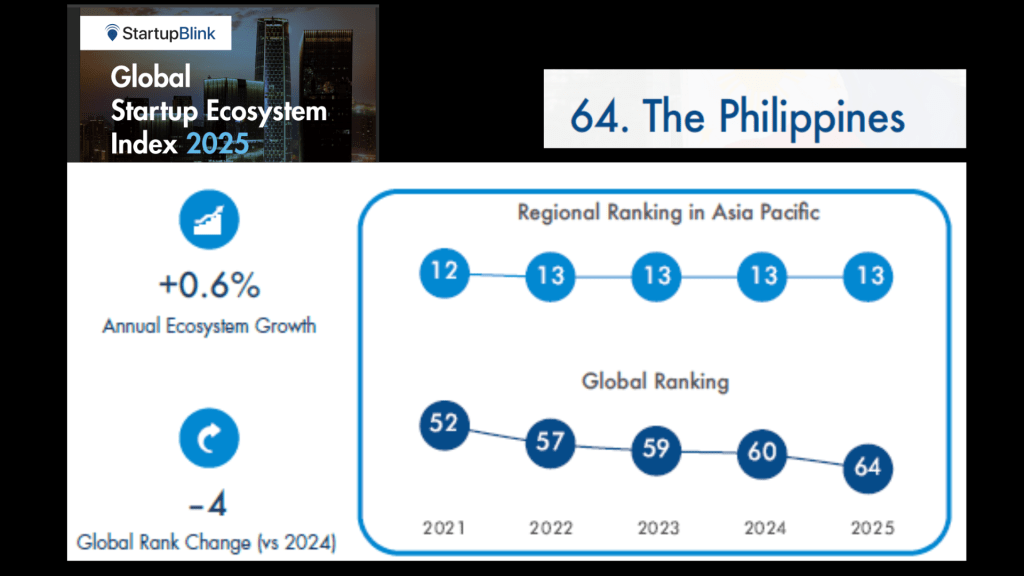 StartupBlink

Global Startup Ecosystem Index 2025

64. The Philippines

+0.6%
Annual Ecosystem Growth

-4
Global Rank Change (vs 2024)

Regional Ranking in Asia Pacific

12 13 13 13 13

Global Ranking

52 57 59 60 64

2021 2022 2023 2024 2025